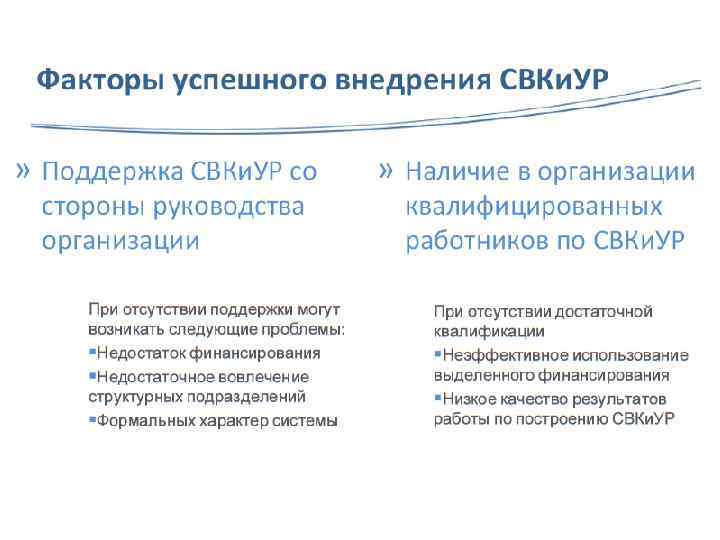 Факторы успешного внедрения СВКиУР

» Поддержка СВКиУР со стороны руководства организации

При отсутствии поддержки могут возникать следующие проблемы:
▪Недостаток финансирования
▪Недостаточное вовлечение структурных подразделений
▪Формальных характер системы

» Наличие в организации квалифицированных работников по СВКиУР

При отсутствии достаточной квалификации
▪Неэффективное использование выделенного финансирования
▪Низкое качество результатов работы по построению СВКиУР